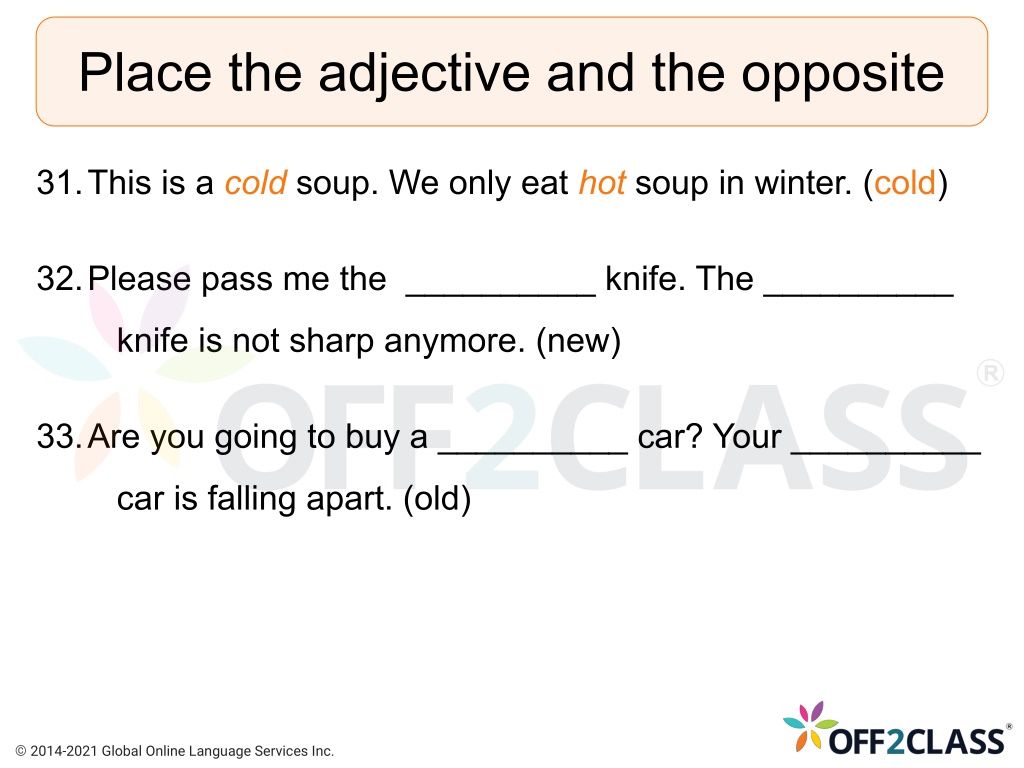 Place the adjective and the opposite

31. This is a cold soup. We only eat hot soup in winter. (cold)

32. Please pass me the __________ knife. The __________ knife is not sharp anymore. (new)

33. Are you going to buy a __________ car? Your __________ car is falling apart. (old)

OFF2CLASS®

© 2014-2021 Global Online Language Services Inc.

OFF2CLASS®